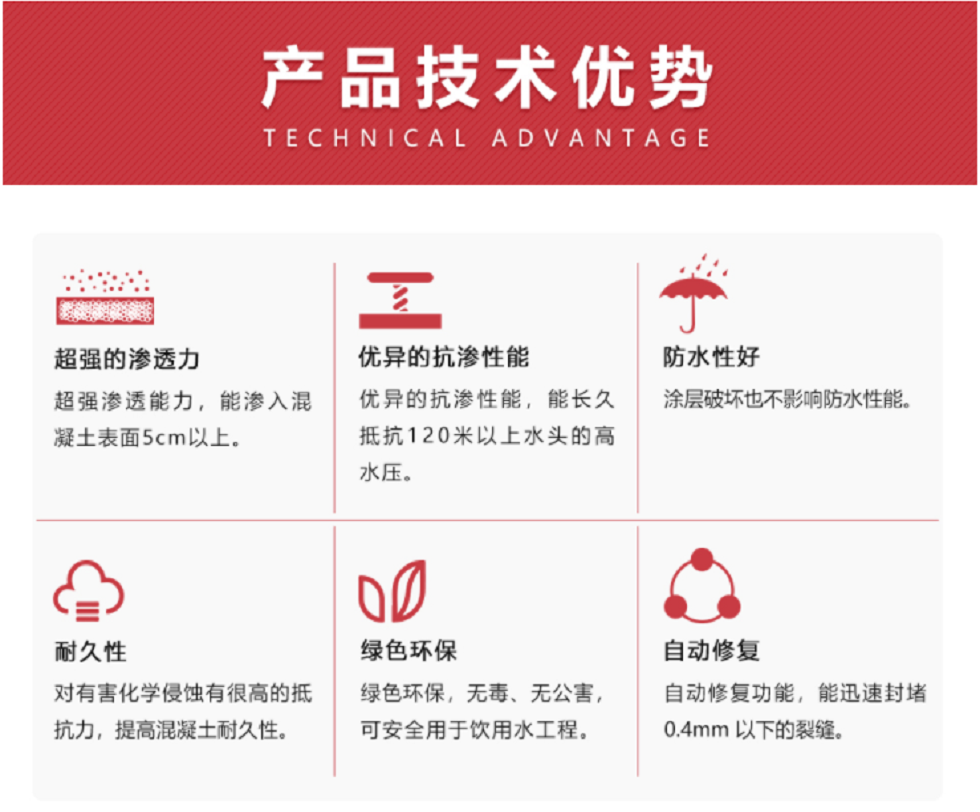 产品技术优势
TECHNICAL ADVANTAGE

超强的渗透力
超强渗透能力，能渗入混凝土表面5cm以上。

优异的抗渗性能
优异的抗渗性能，能长久抵抗120米以上水头的高水压。

防水性好
涂层破坏也不影响防水性能。

耐久性
对有害化学侵蚀有很高的抵抗力，提高混凝土耐久性。

绿色环保
绿色环保，无毒、无公害，可安全用于饮用水工程。

自动修复
自动修复功能，能迅速封堵0.4mm 以下的裂缝。